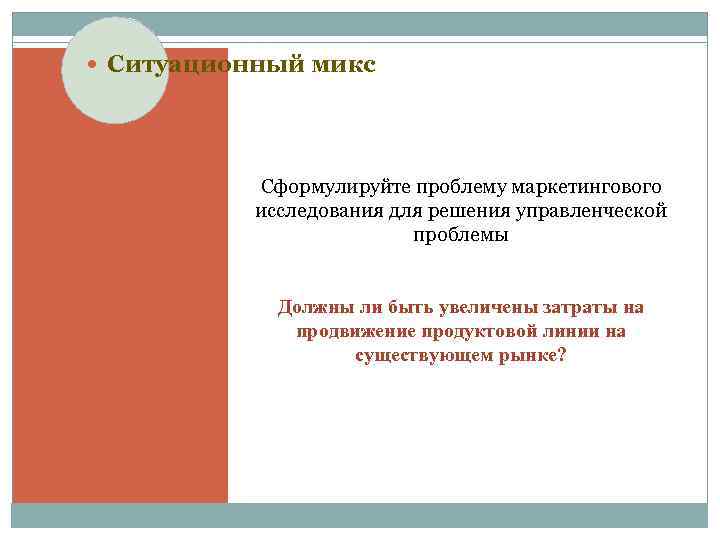 • Ситуационный микс

Сформулируйте проблему маркетингового исследования для решения управленческой проблемы

Должны ли быть увеличены затраты на продвижение продуктовой линии на существующем рынке?